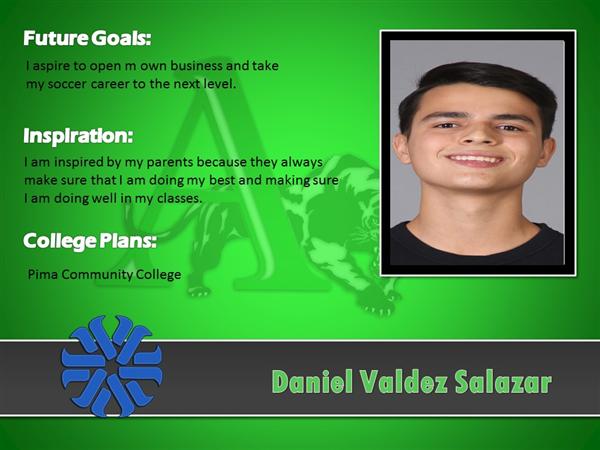 Future Goals:

I aspire to open m own business and take my soccer career to the next level.

Inspiration:

I am inspired by my parents because they always make sure that I am doing my best and making sure I am doing well in my classes.

College Plans:

Pima Community College

Daniel Valdez Salazar